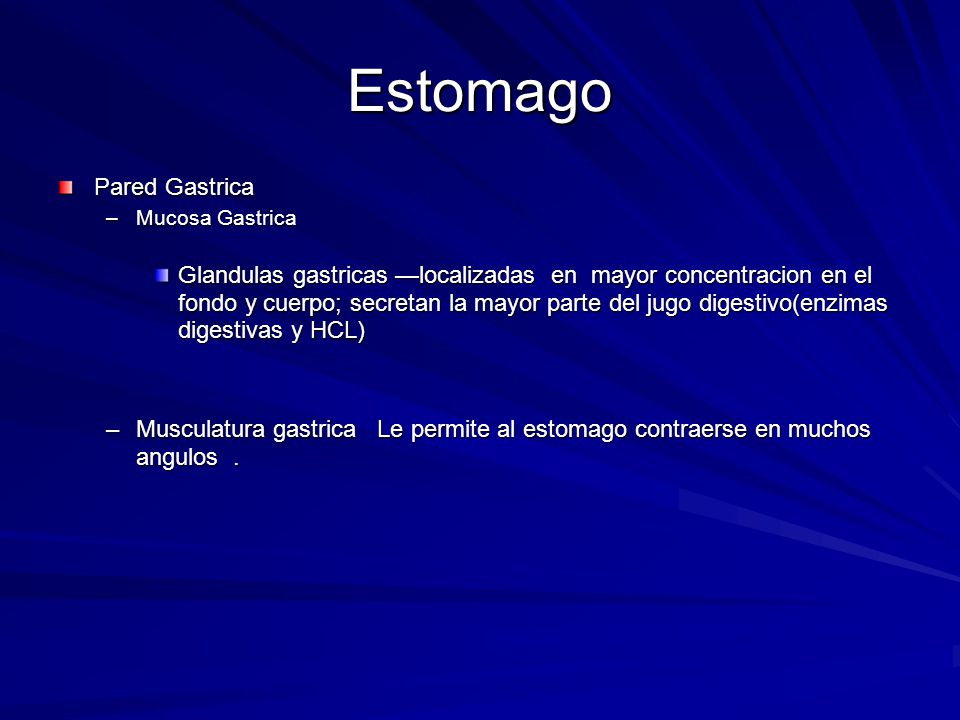 Estomago

Pared Gastrica

– Mucosa Gastrica

Glandulas gastricas —localizadas en mayor concentracion en el fondo y cuerpo; secretan la mayor parte del jugo digestivo(enzimas digestivas y HCL)

– Musculatura gastrica Le permite al estomago contraerse en muchos angulos .